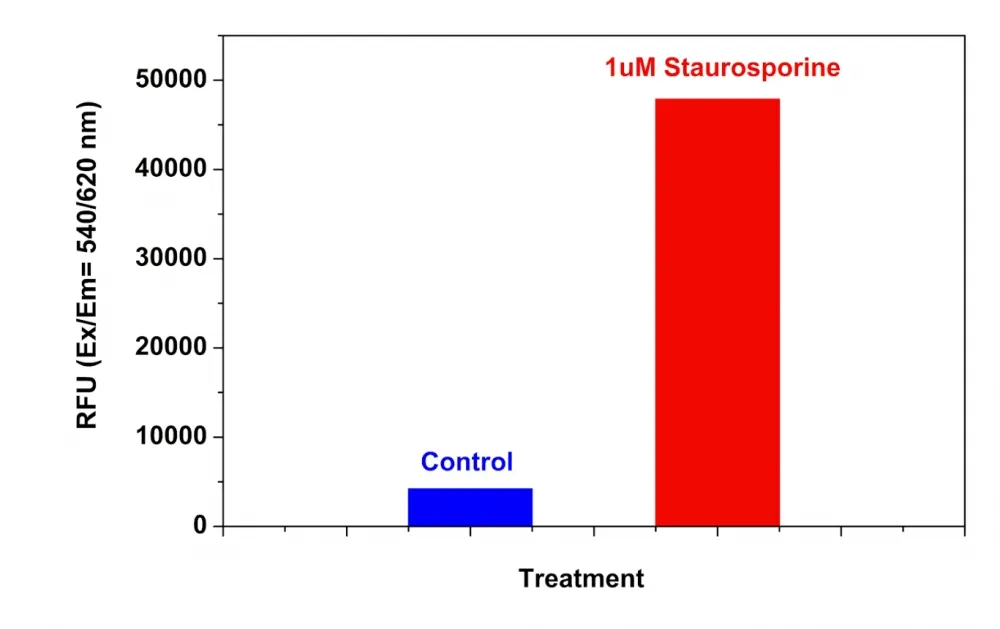 RFU (Ex/Em= 540/620 nm)

50000
40000
30000
20000
10000
0

1uM Staurosporine

Control

Treatment